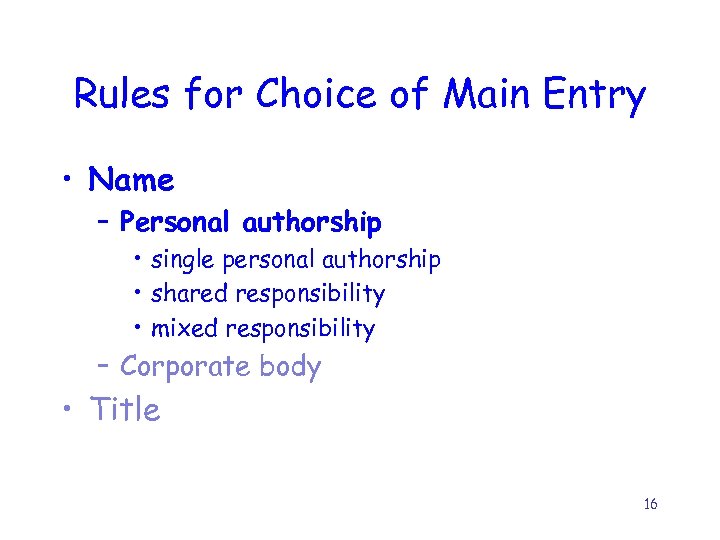 Rules for Choice of Main Entry

• Name
  – Personal authorship
    • single personal authorship
    • shared responsibility
    • mixed responsibility
  – Corporate body
• Title

16